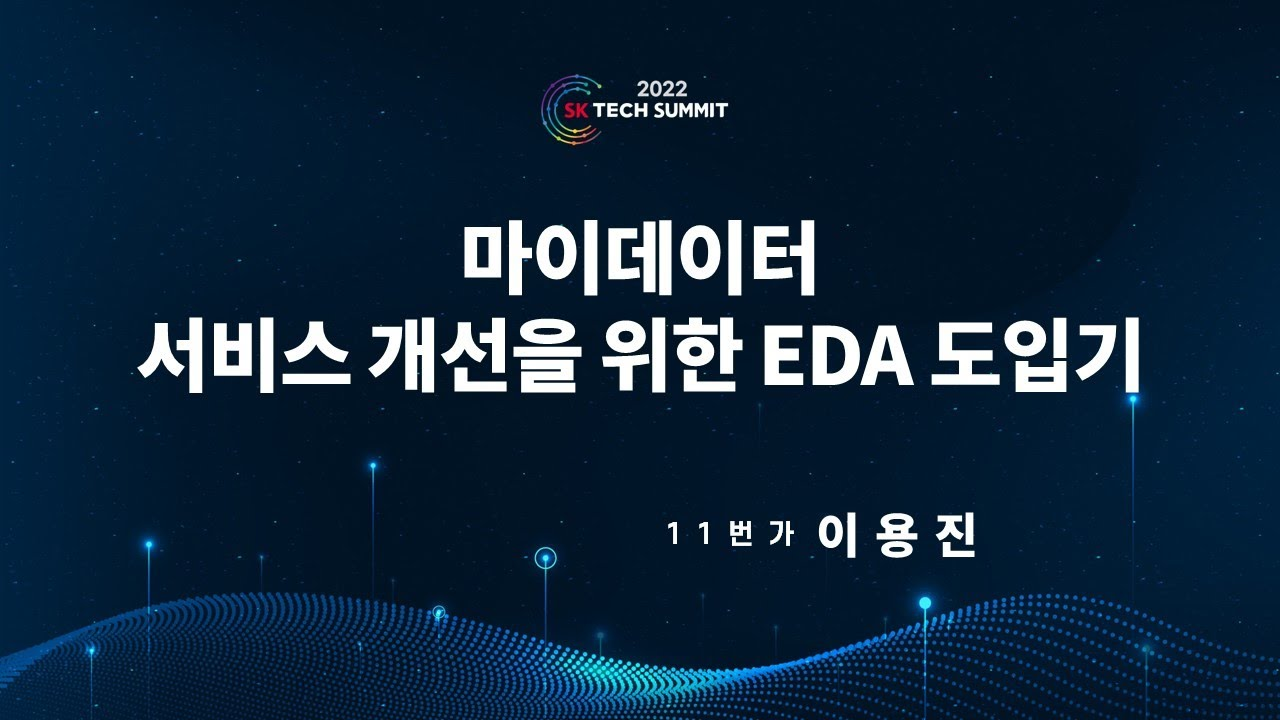 2022
SK TECH SUMMIT

마이데이터
서비스 개선을 위한 EDA 도입기

11번가 이용진